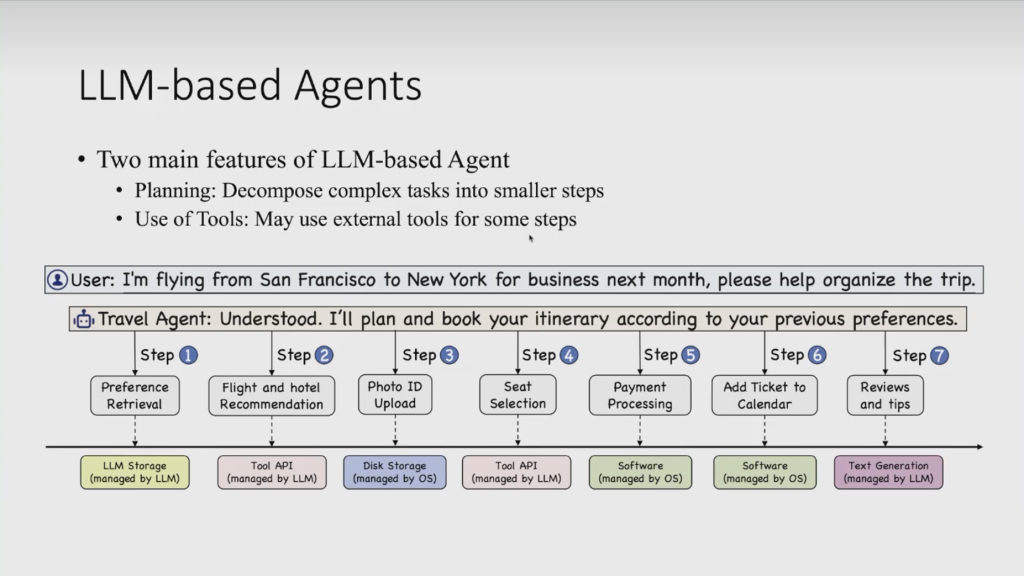 LLM-based Agents

• Two main features of LLM-based Agent
  • Planning: Decompose complex tasks into smaller steps
  • Use of Tools: May use external tools for some steps

User: I'm flying from San Francisco to New York for business next month, please help organize the trip.

Travel Agent: Understood. I'll plan and book your itinerary according to your previous preferences.

Step 1
Preference Retrieval
LLM Storage (managed by LLM)

Step 2
Flight and hotel Recommendation
Tool API (managed by LLM)

Step 3
Photo ID Upload
Disk Storage (managed by OS)

Step 4
Seat Selection
Tool API (managed by LLM)

Step 5
Payment Processing
Software (managed by OS)

Step 6
Add Ticket to Calendar
Software (managed by OS)

Step 7
Reviews and tips
Text Generation (managed by LLM)